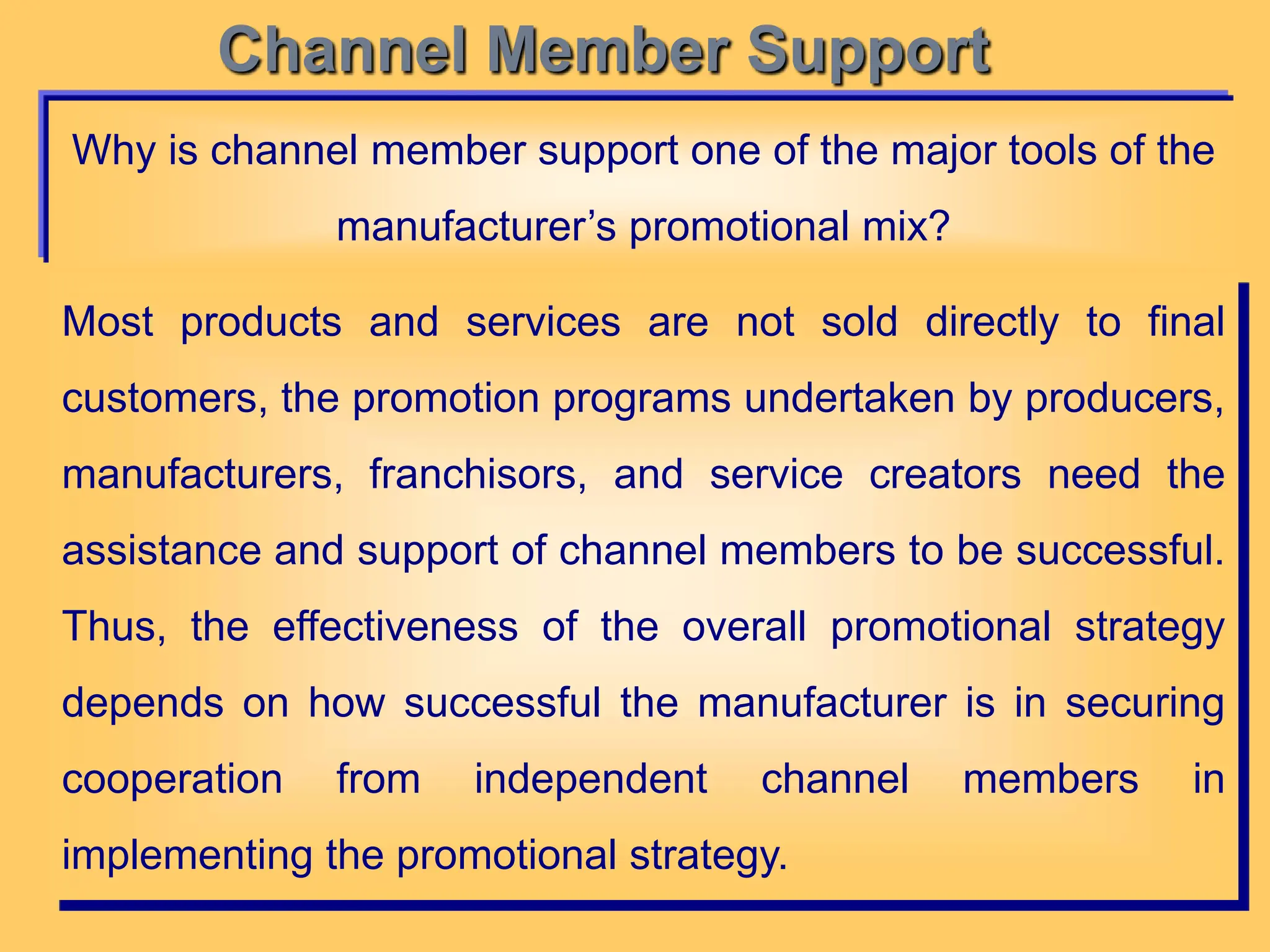 Channel Member Support

Why is channel member support one of the major tools of the manufacturer’s promotional mix?

Most products and services are not sold directly to final customers, the promotion programs undertaken by producers, manufacturers, franchisors, and service creators need the assistance and support of channel members to be successful. Thus, the effectiveness of the overall promotional strategy depends on how successful the manufacturer is in securing cooperation from independent channel members in implementing the promotional strategy.